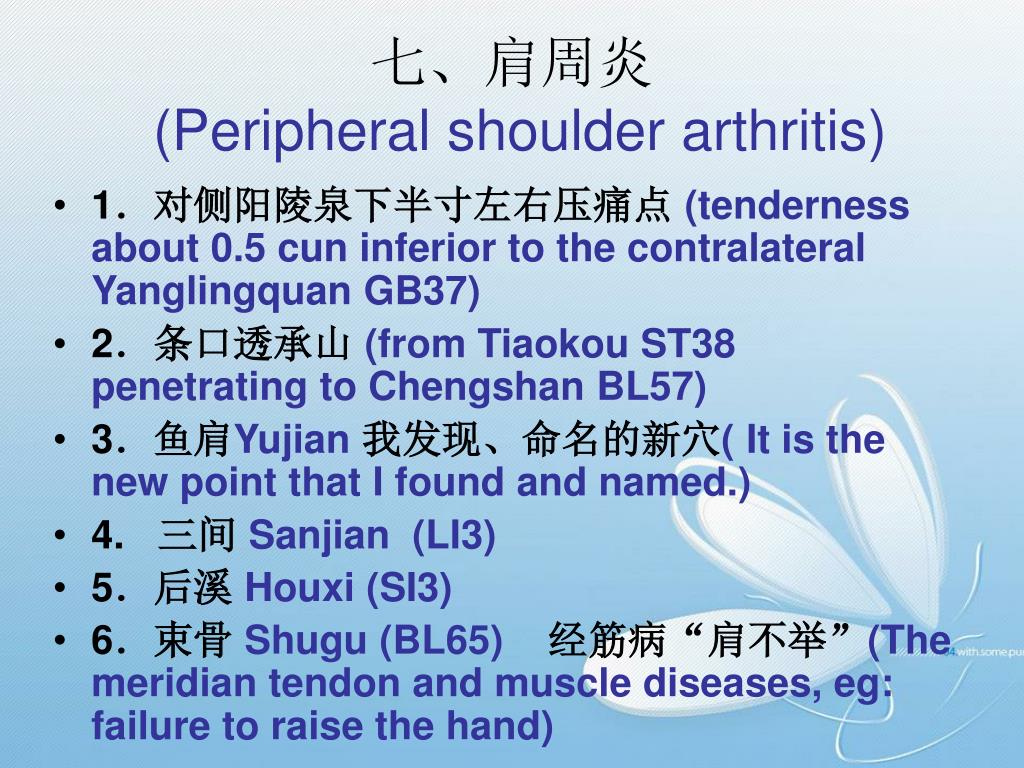 七、肩周炎
(Peripheral shoulder arthritis)

• 1．对侧阳陵泉下半寸左右压痛点 (tenderness about 0.5 cun inferior to the contralateral Yanglingquan GB37)
• 2．条口透承山 (from Tiaokou ST38 penetrating to Chengshan BL57)
• 3．鱼肩Yujian 我发现、命名的新穴( It is the new point that I found and named.)
• 4． 三间 Sanjian (LI3)
• 5．后溪 Houxi (SI3)
• 6．束骨 Shugu (BL65) 经筋病“肩不举”(The meridian tendon and muscle diseases, eg: failure to raise the hand)

with.some.pu